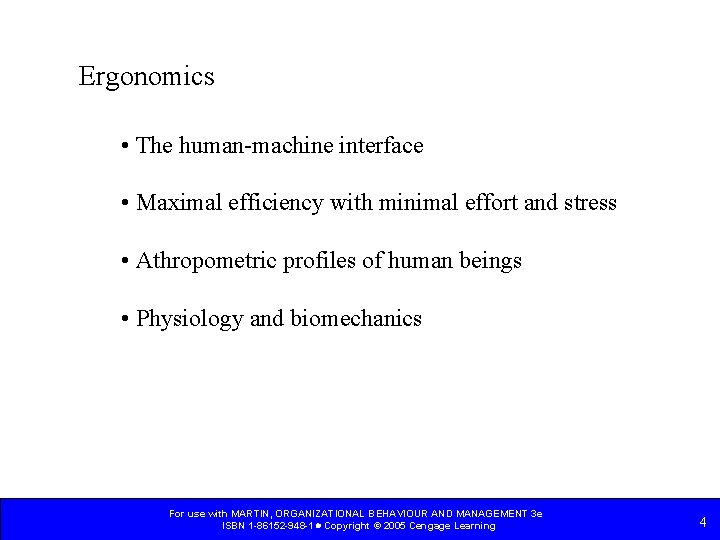 Ergonomics

• The human-machine interface

• Maximal efficiency with minimal effort and stress

• Athropometric profiles of human beings

• Physiology and biomechanics

For use with MARTIN, ORGANIZATIONAL BEHAVIOUR AND MANAGEMENT 3e
ISBN 1-86152-948-1 • Copyright © 2005 Cengage Learning

4